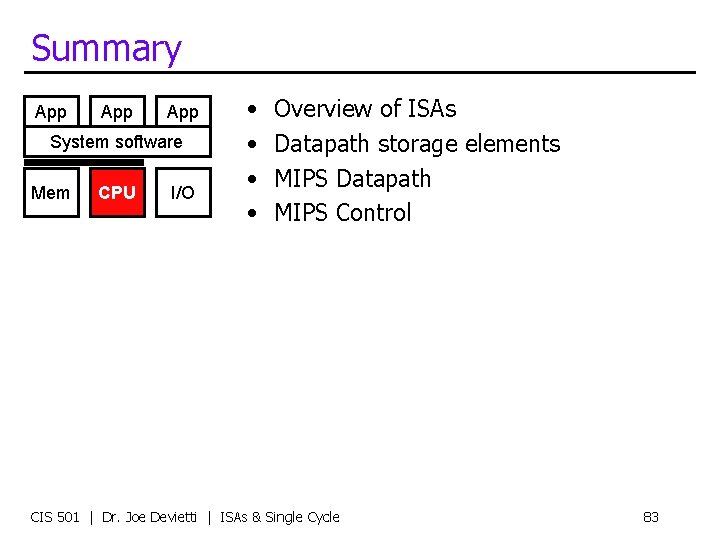 Summary

App App App
System software
Mem CPU I/O

• Overview of ISAs
• Datapath storage elements
• MIPS Datapath
• MIPS Control

CIS 501 | Dr. Joe Devietti | ISAs & Single Cycle 83